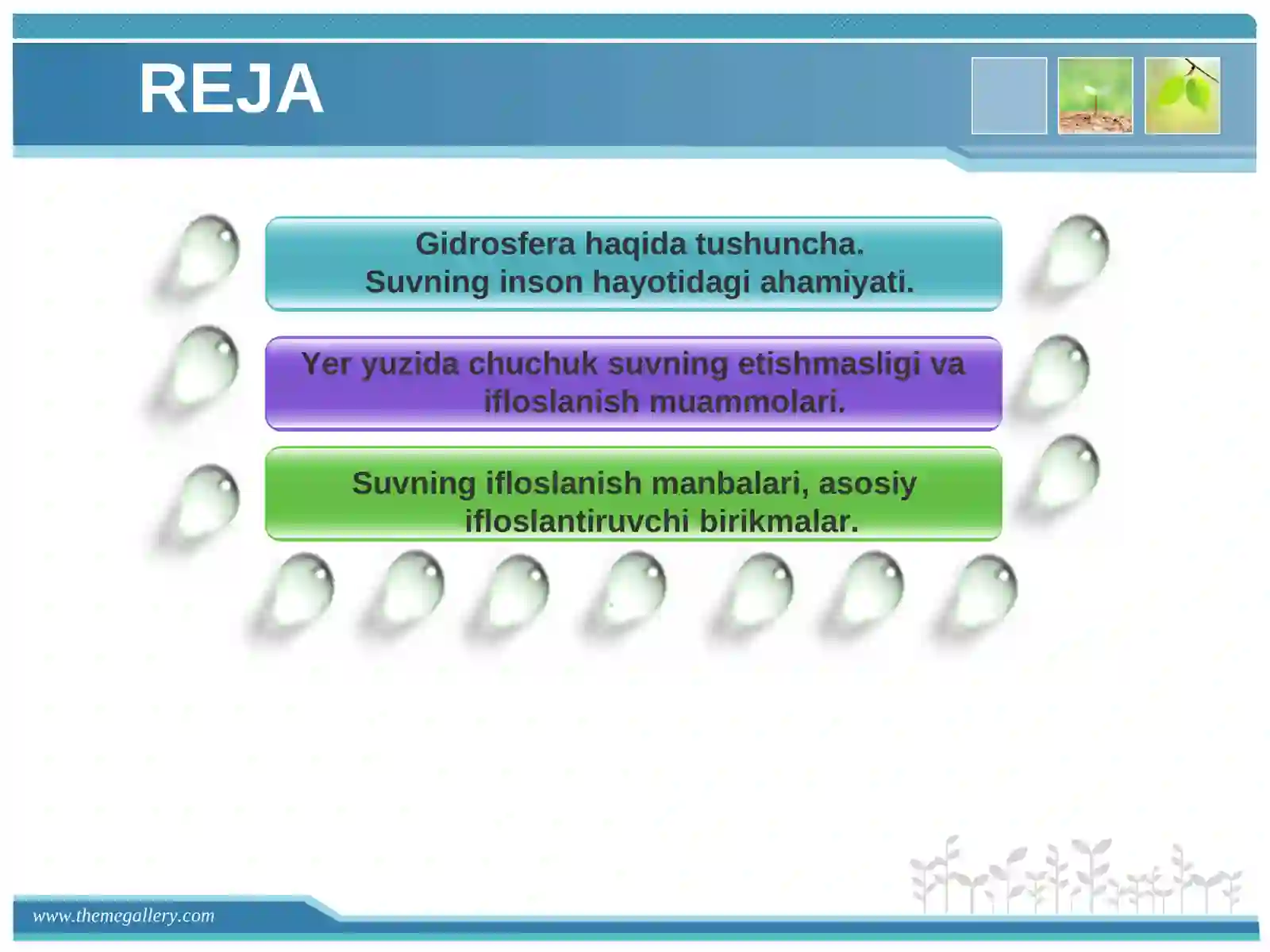 REJA

Gidrosfera haqida tushuncha.
Suvning inson hayotidagi ahamiyati.

Yer yuzida chuchuk suvning etishmasligi va ifloslanish muammolari.

Suvning ifloslanish manbalari, asosiy ifloslantiruvchi birikmalar.

www.themegallery.com